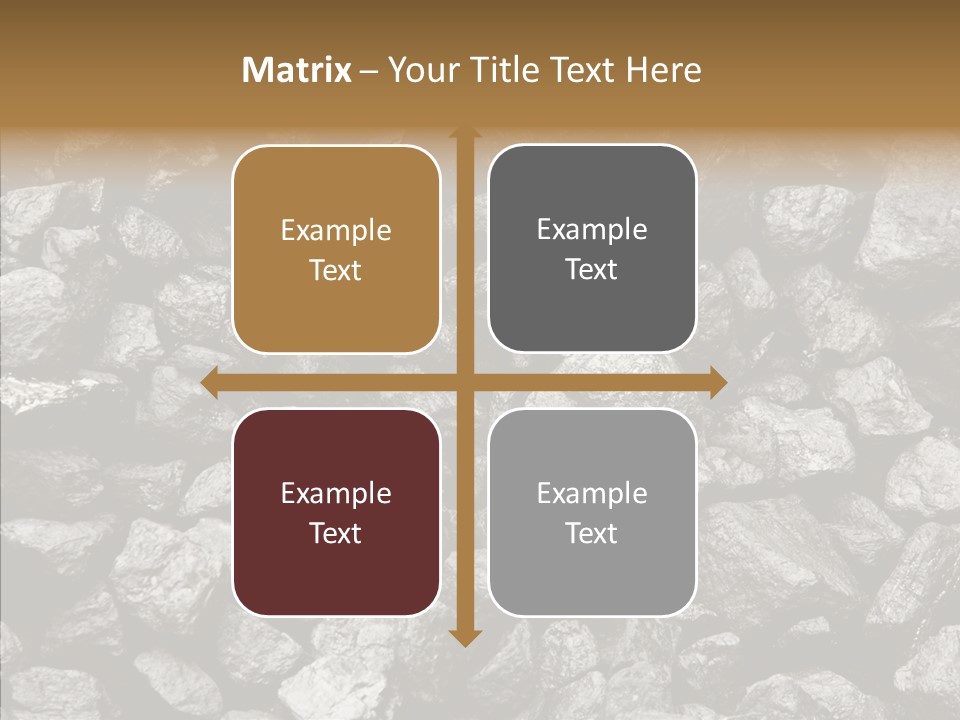 Matrix – Your Title Text Here

Example Text

Example Text

Example Text

Example Text